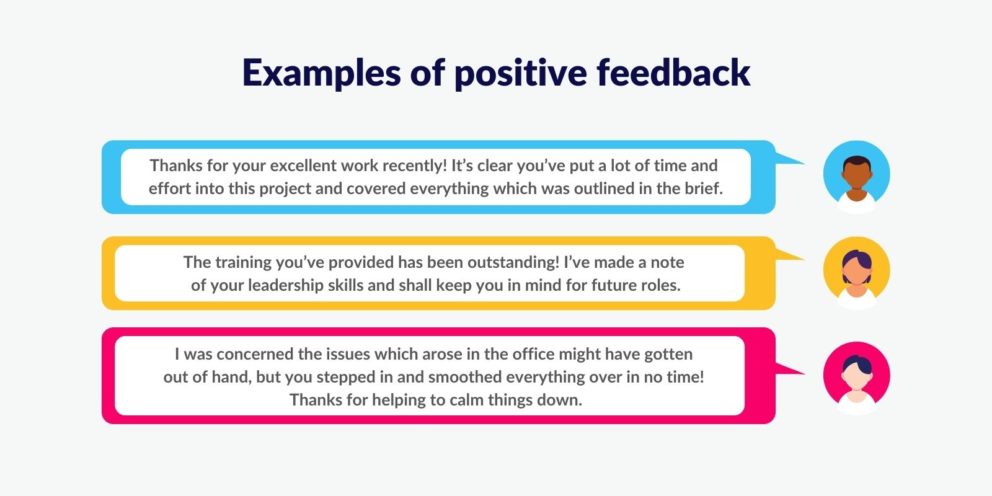 Examples of positive feedback

Thanks for your excellent work recently! It's clear you've put a lot of time and effort into this project and covered everything which was outlined in the brief.

The training you've provided has been outstanding! I've made a note of your leadership skills and shall keep you in mind for future roles.

I was concerned the issues which arose in the office might have gotten out of hand, but you stepped in and smoothed everything over in no time! Thanks for helping to calm things down.